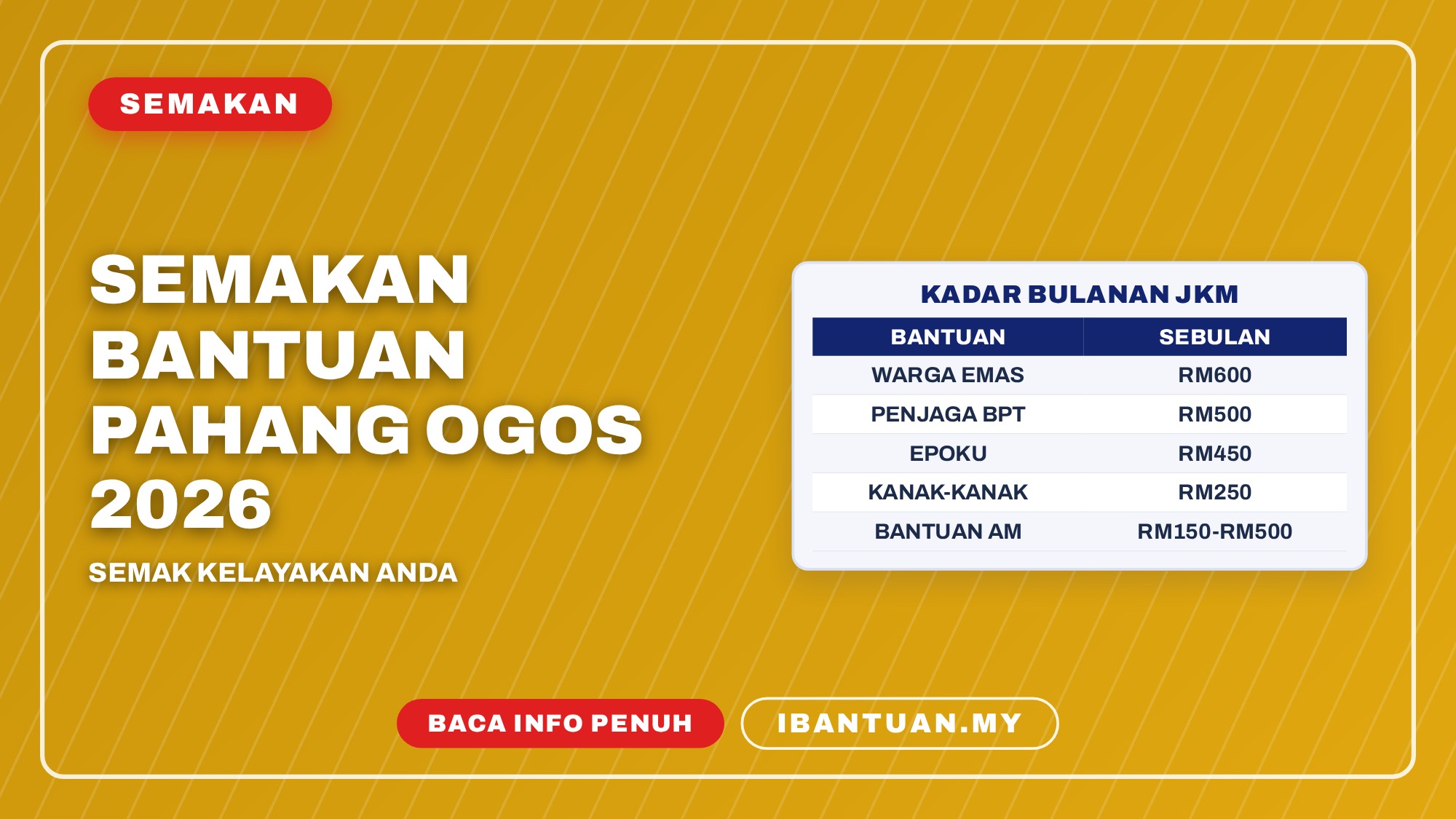 SEMAKAN

SEMAKAN BANTUAN PAHANG OGOS 2026

SEMAK KELAYAKAN ANDA

KADAR BULANAN JKM

| BANTUAN | SEBULAN |
|---|---|
| WARGA EMAS | RM600 |
| PENJAGA BPT | RM500 |
| EPOKU | RM450 |
| KANAK-KANAK | RM250 |
| BANTUAN AM | RM150-RM500 |

BACA INFO PENUH

IBANTUAN.MY